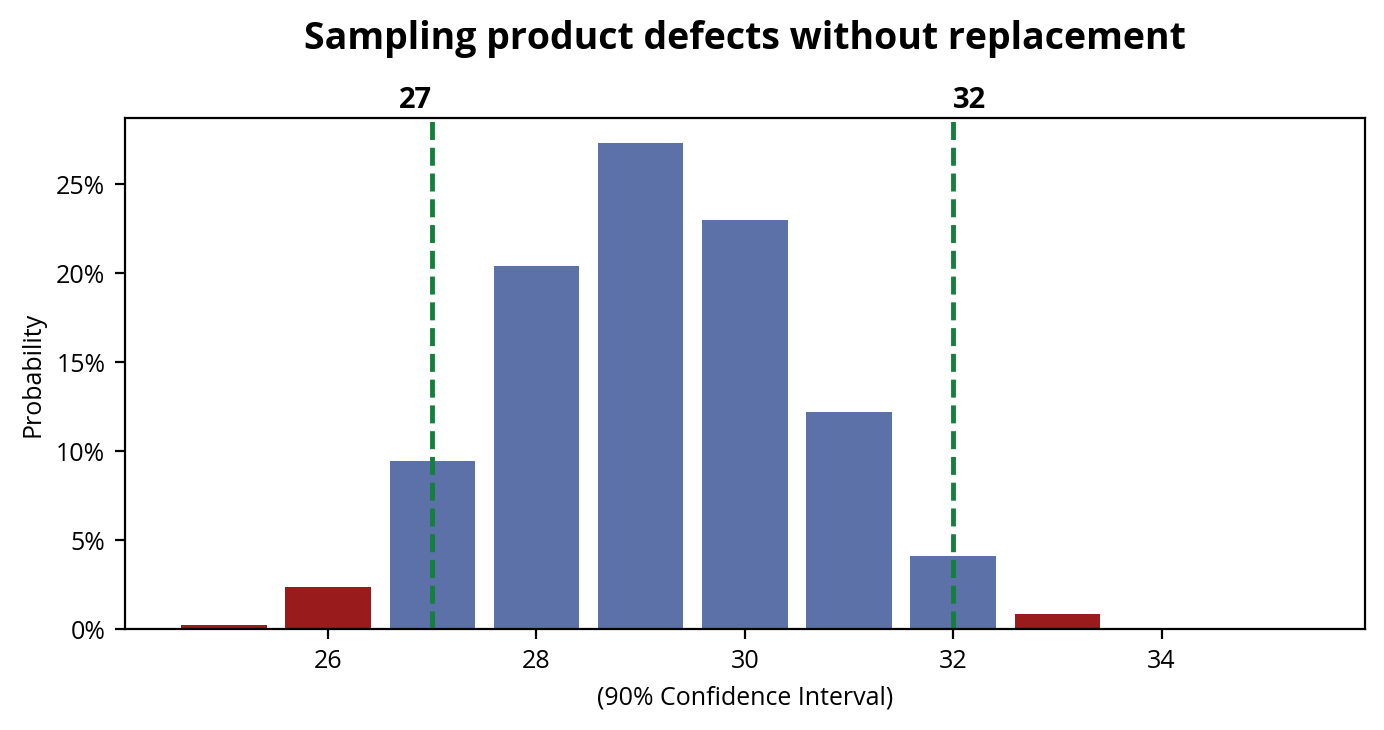 Sampling product defects without replacement

27

32

25%

20%

15%

10%

5%

0%

Probability

26

28

30

32

34

(90% Confidence Interval)